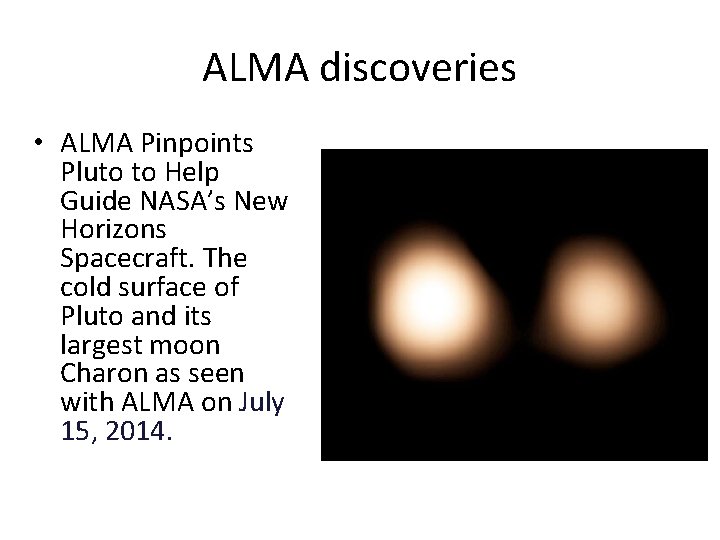 ALMA discoveries

• ALMA Pinpoints Pluto to Help Guide NASA's New Horizons Spacecraft. The cold surface of Pluto and its largest moon Charon as seen with ALMA on July 15, 2014.